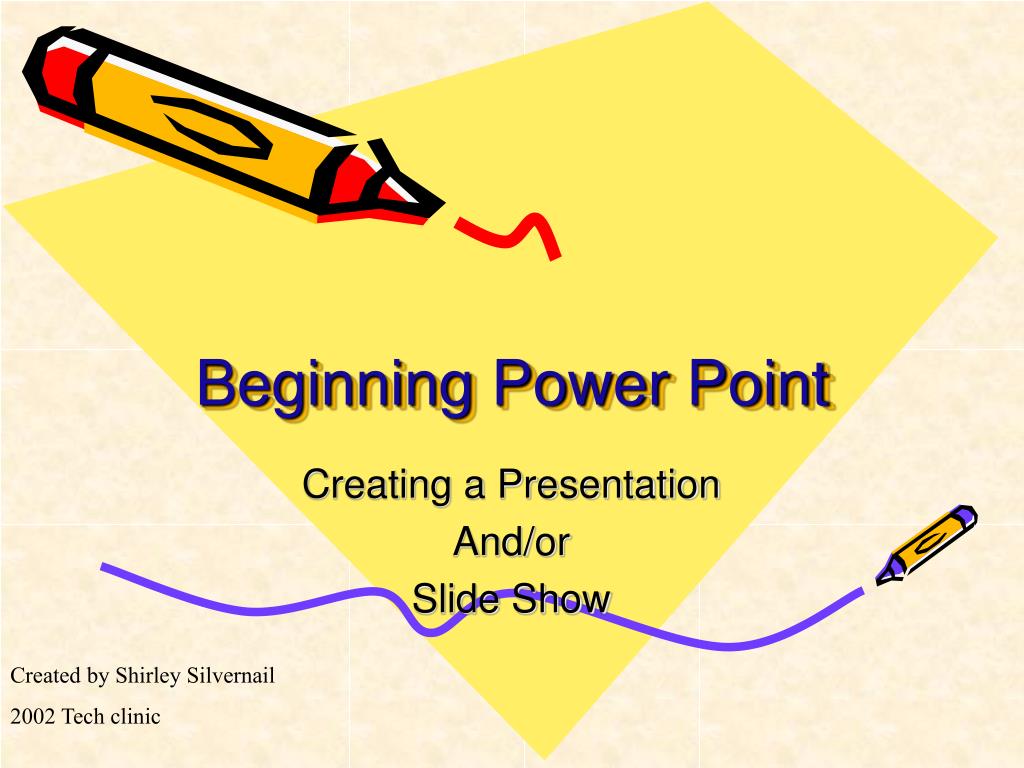 Beginning Power Point

Creating a Presentation
And/or
Slide Show

Created by Shirley Silvernail
2002 Tech clinic